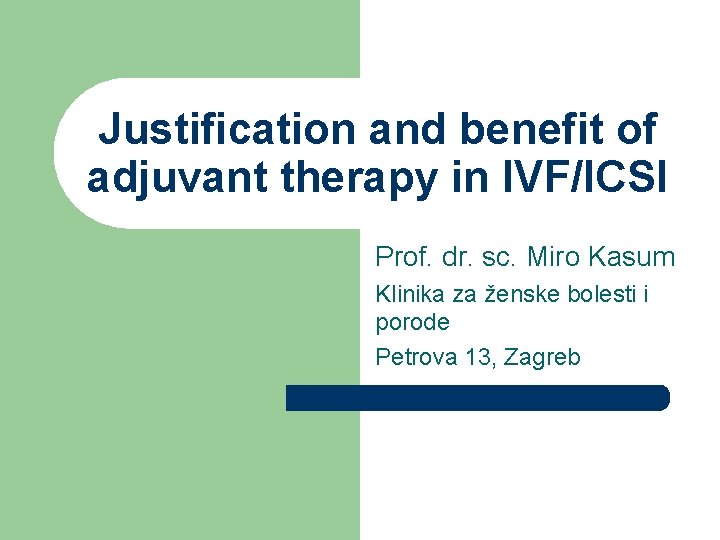 Justification and benefit of adjuvant therapy in IVF/ICSI

Prof. dr. sc. Miro Kasum

Klinika za ženske bolesti i porode

Petrova 13, Zagreb